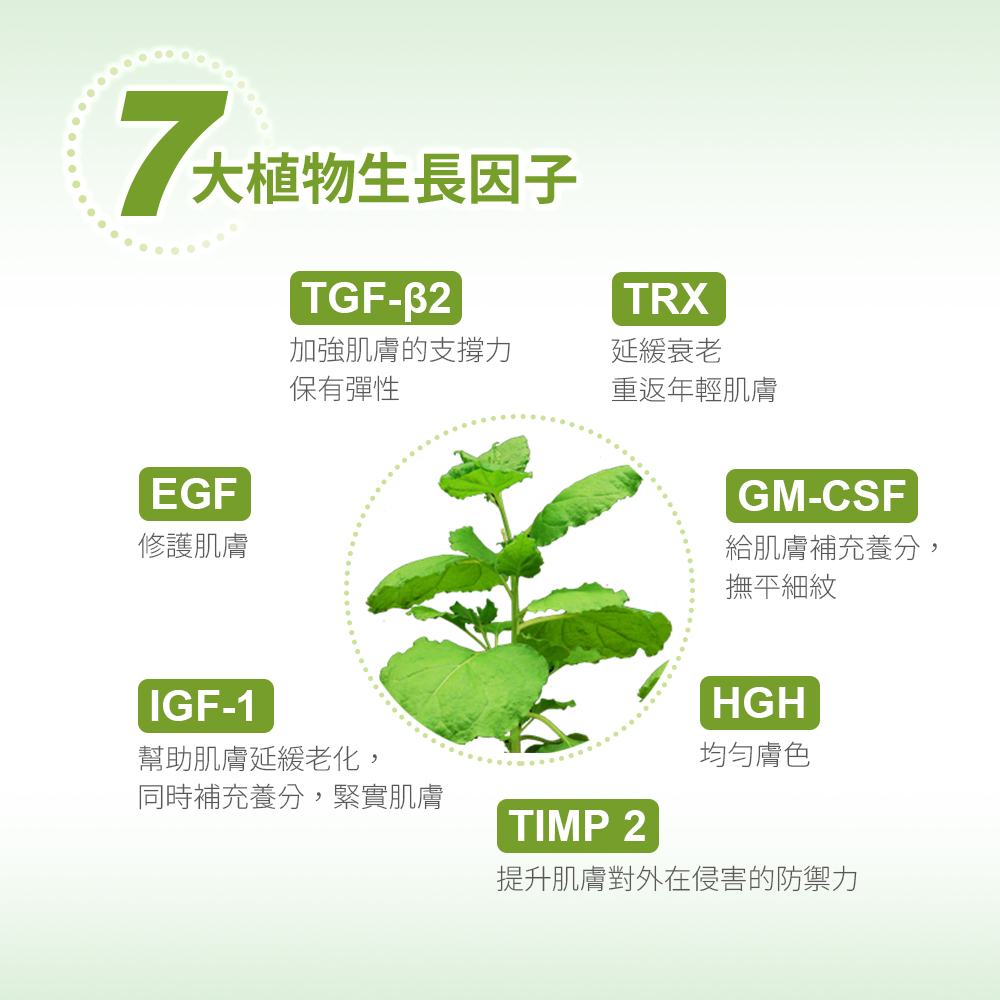 7大植物生長因子

TGF-β2
加強肌膚的支撐力
保有彈性

TRX
延緩衰老
重返年輕肌膚

EGF
修護肌膚

GM-CSF
給肌膚補充養分，
撫平細紋

IGF-1
幫助肌膚延緩老化，
同時補充養分，緊實肌膚

HGH
均勻膚色

TIMP 2
提升肌膚對外在侵害的防禦力